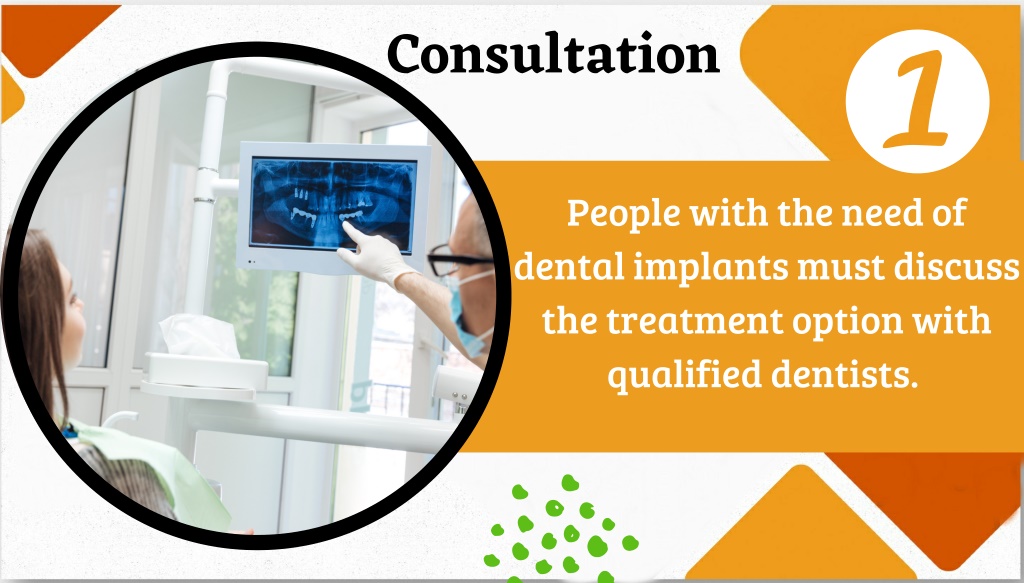 Consultation

1

People with the need of dental implants must discuss the treatment option with qualified dentists.